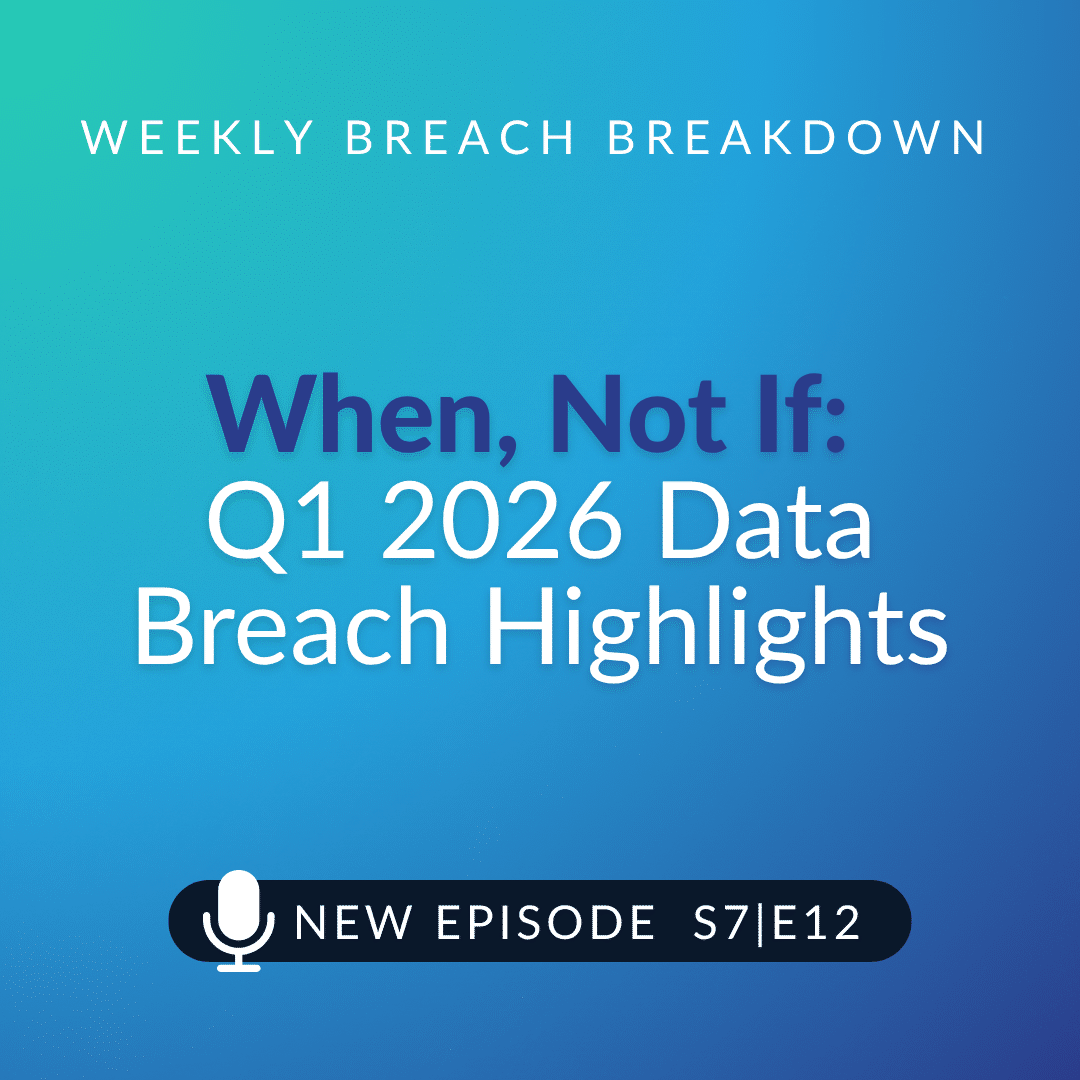 WEEKLY BREACH BREAKDOWN

When, Not If:
Q1 2026 Data Breach Highlights

NEW EPISODE S7|E12